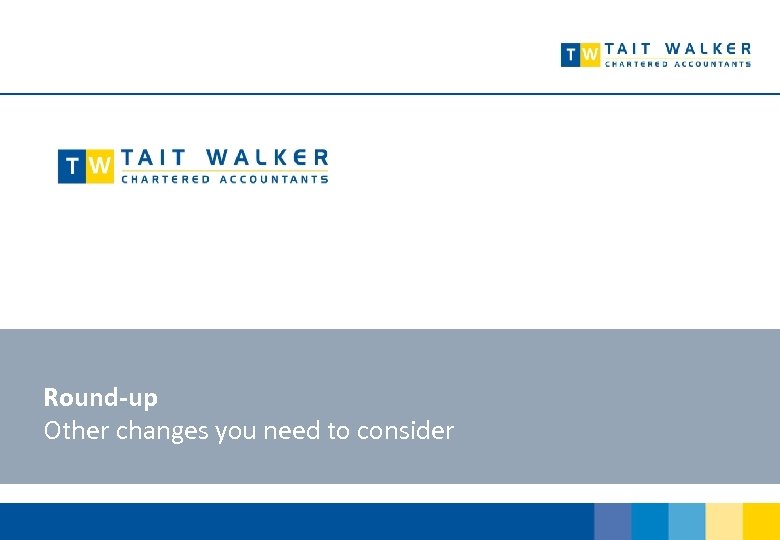 TW TAIT WALKER
CHARTERED ACCOUNTANTS

TW TAIT WALKER
CHARTERED ACCOUNTANTS

Round-up
Other changes you need to consider